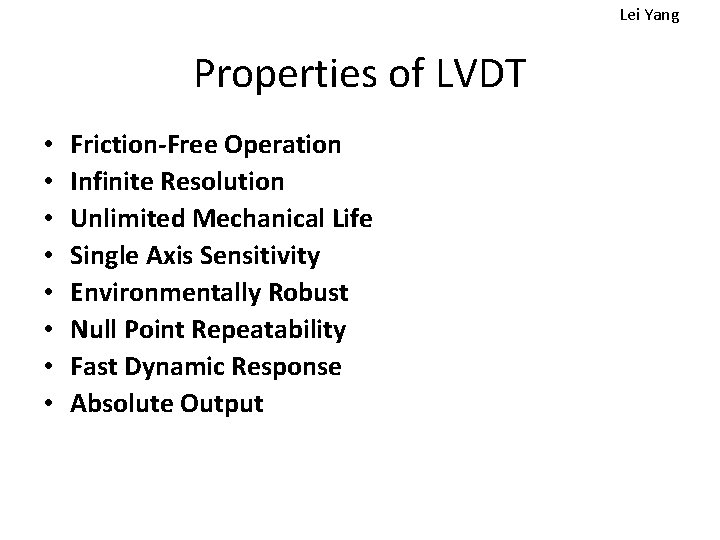 Lei Yang

Properties of LVDT

• Friction-Free Operation
• Infinite Resolution
• Unlimited Mechanical Life
• Single Axis Sensitivity
• Environmentally Robust
• Null Point Repeatability
• Fast Dynamic Response
• Absolute Output